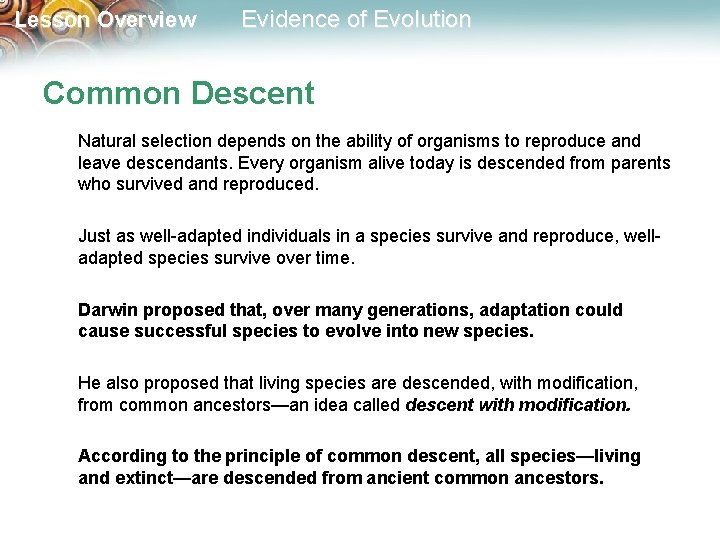 Lesson Overview Evidence of Evolution

Common Descent

Natural selection depends on the ability of organisms to reproduce and leave descendants. Every organism alive today is descended from parents who survived and reproduced.

Just as well-adapted individuals in a species survive and reproduce, well-adapted species survive over time.

Darwin proposed that, over many generations, adaptation could cause successful species to evolve into new species.

He also proposed that living species are descended, with modification, from common ancestors—an idea called descent with modification.

According to the principle of common descent, all species—living and extinct—are descended from ancient common ancestors.